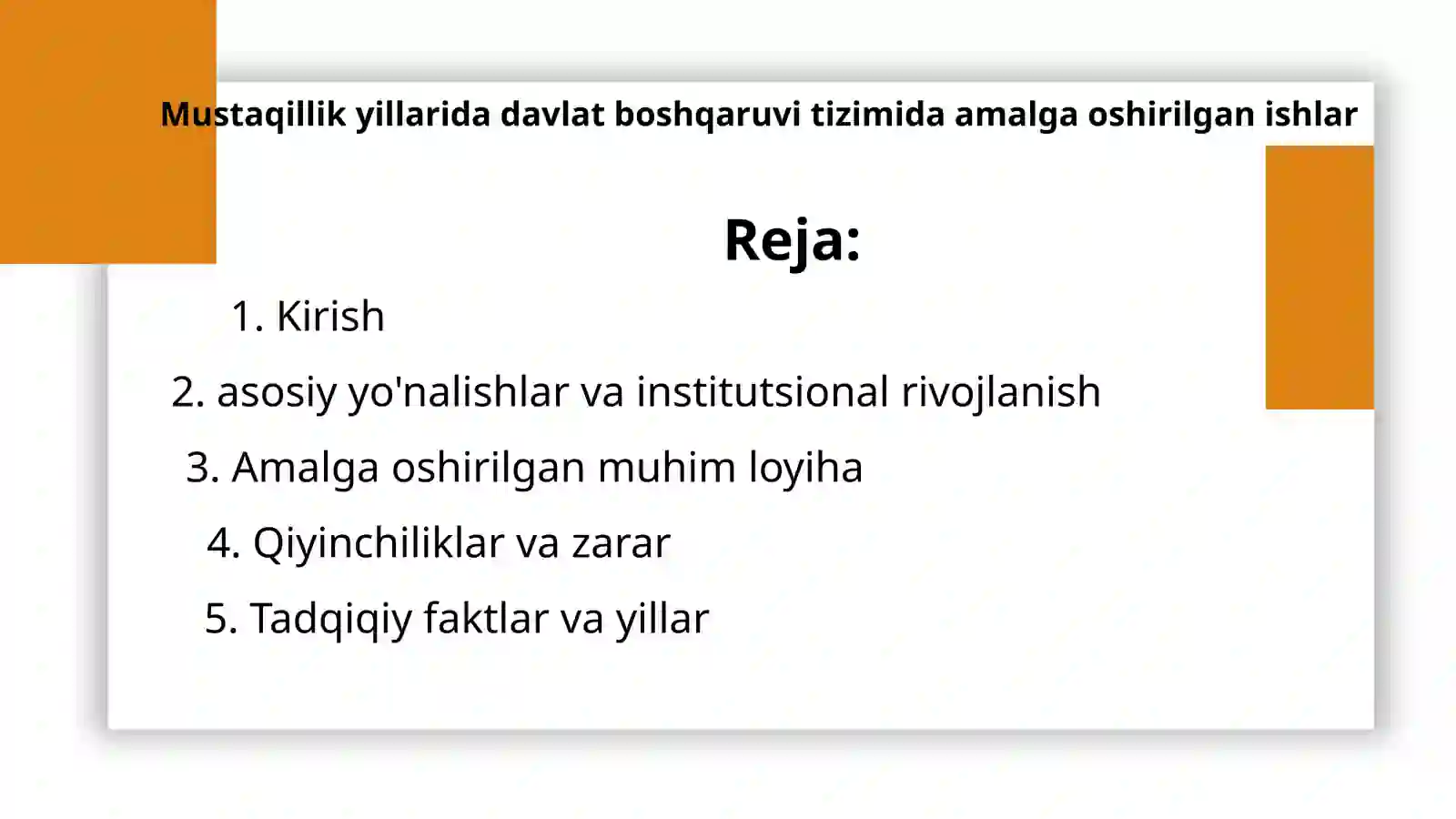 Mustaqillik yillarida davlat boshqaruvi tizimida amalga oshirilgan ishlar

Reja:

1. Kirish

2. asosiy yo'nalishlar va institutsional rivojlanish

3. Amalga oshirilgan muhim loyiha

4. Qiyinchiliklar va zarar

5. Tadqiqiy faktlar va yillar